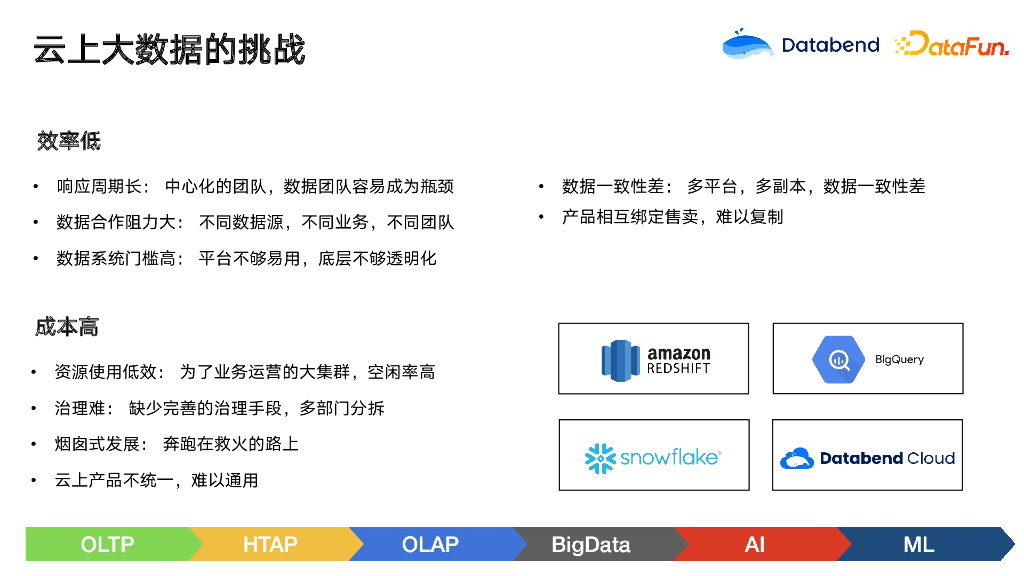 云上大数据的挑战

Databend DataFun.

效率低

• 响应周期长： 中心化的团队，数据团队容易成为瓶颈
• 数据合作阻力大： 不同数据源，不同业务，不同团队
• 数据系统门槛高： 平台不够易用，底层不够透明化

• 数据一致性差： 多平台，多副本，数据一致性差
• 产品相互绑定售卖，难以复制

成本高

• 资源使用低效： 为了业务运营的大集群，空闲率高
• 治理难： 缺少完善的治理手段，多部门分拆
• 烟囱式发展： 奔跑在救火的路上
• 云上产品不统一，难以通用

amazon REDSHIFT

BigQuery

snowflake

Databend Cloud

OLTP HTAP OLAP BigData AI ML